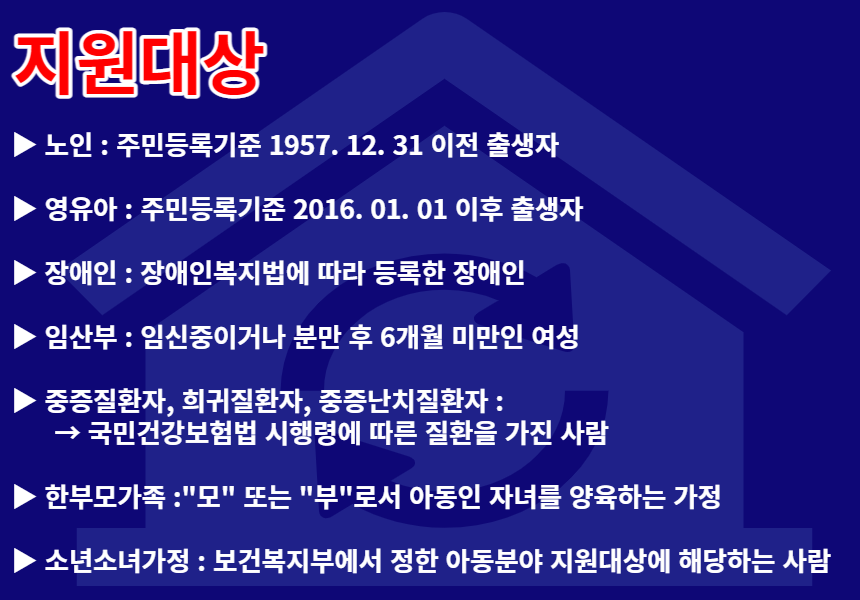 지원대상

▶ 노인 : 주민등록기준 1957. 12. 31 이전 출생자

▶ 영유아 : 주민등록기준 2016. 01. 01 이후 출생자

▶ 장애인 : 장애인복지법에 따라 등록한 장애인

▶ 임산부 : 임신중이거나 분만 후 6개월 미만인 여성

▶ 중증질환자, 희귀질환자, 중증난치질환자 :
→ 국민건강보험법 시행령에 따른 질환을 가진 사람

▶ 한부모가족 :"모" 또는 "부"로서 아동인 자녀를 양육하는 가정

▶ 소년소녀가정 : 보건복지부에서 정한 아동분야 지원대상에 해당하는 사람